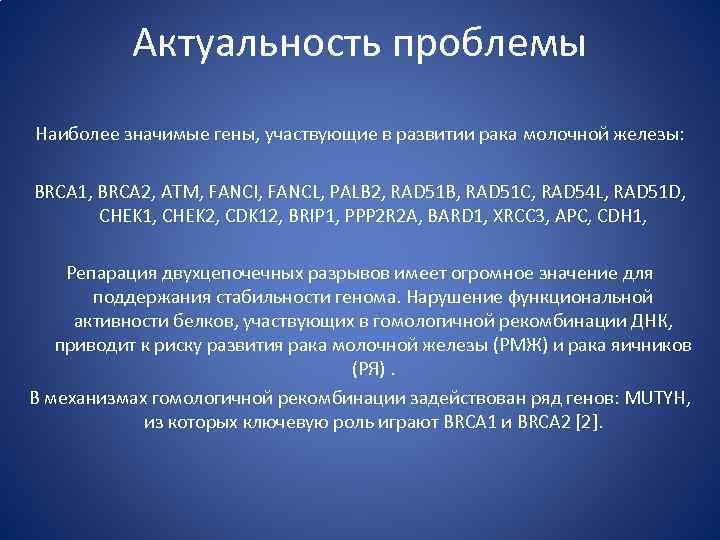 Актуальность проблемы

Наиболее значимые гены, участвующие в развитии рака молочной железы:

BRCA1, BRCA2, ATM, FANCI, FANCL, PALB2, RAD51B, RAD51C, RAD54L, RAD51D, CHEK1, CHEK2, CDK12, BRIP1, PPP2R2A, BARD1, XRCC3, APC, CDH1,

Репарация двухцепочечных разрывов имеет огромное значение для поддержания стабильности генома. Нарушение функциональной активности белков, участвующих в гомологичной рекомбинации ДНК, приводит к риску развития рака молочной железы (РМЖ) и рака яичников (РЯ) .

В механизмах гомологичной рекомбинации задействован ряд генов: MUTYH, из которых ключевую роль играют BRCA1 и BRCA2 [2].